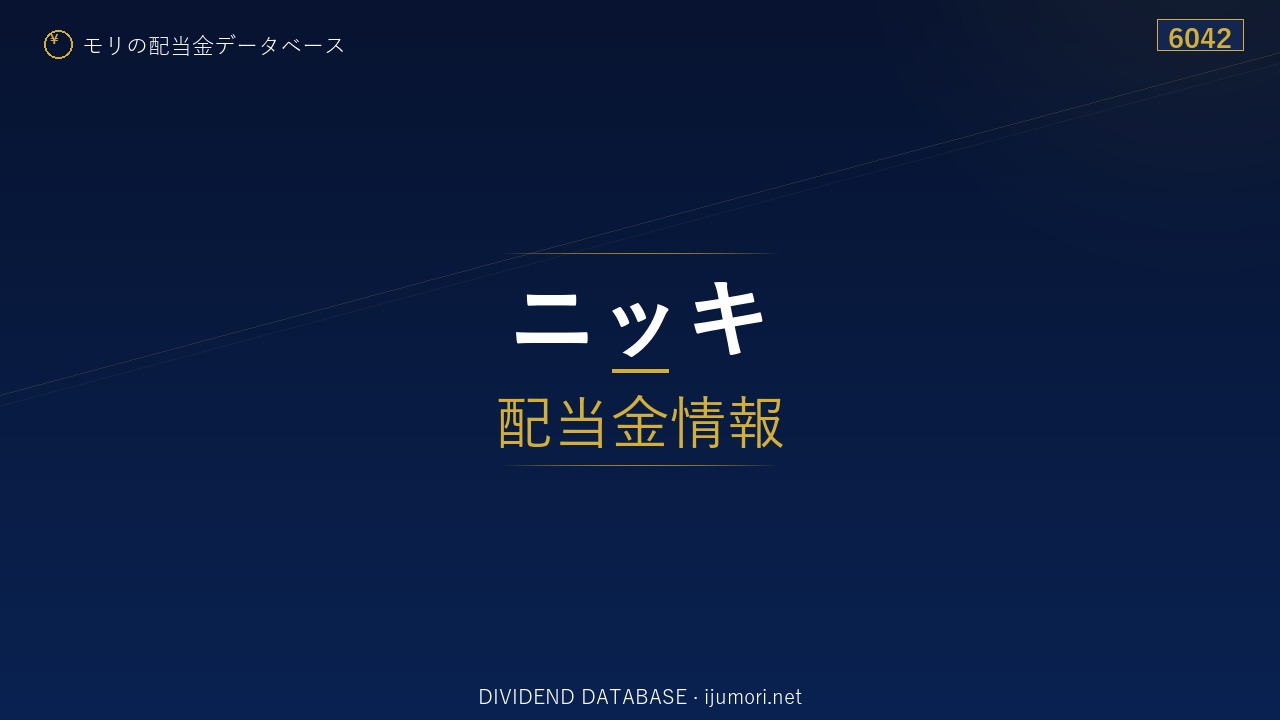 ¥ モリの配当金データベース

6042

ニッキ

配当金情報

DIVIDEND DATABASE · ijumori.net